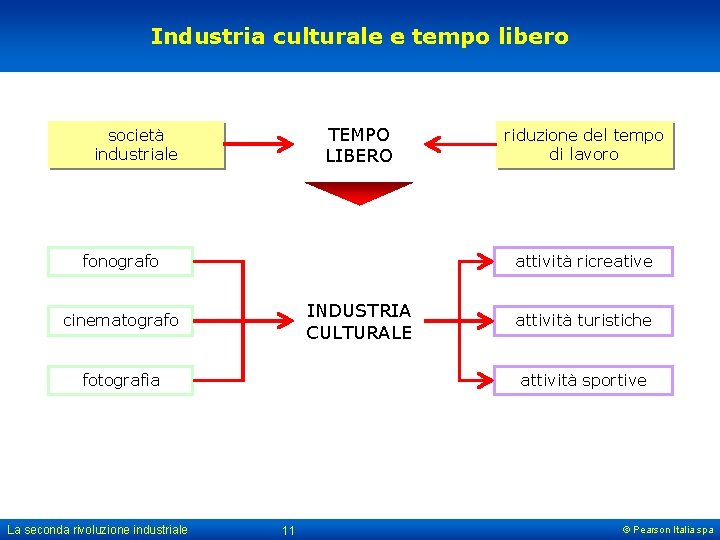 Industria culturale e tempo libero

società industriale

TEMPO LIBERO

riduzione del tempo di lavoro

fonografo

cinematografo

fotografia

INDUSTRIA CULTURALE

attività ricreative

attività turistiche

attività sportive

La seconda rivoluzione industriale

11

© Pearson Italia spa